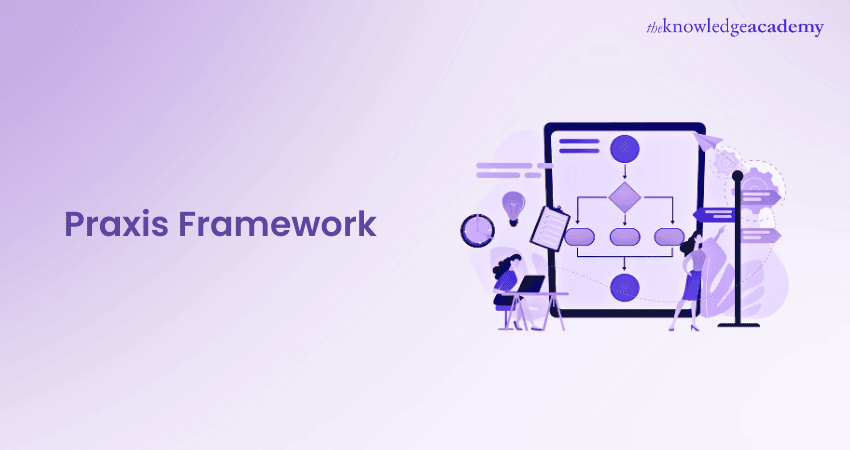 theknowledgeacademy

Praxis Framework